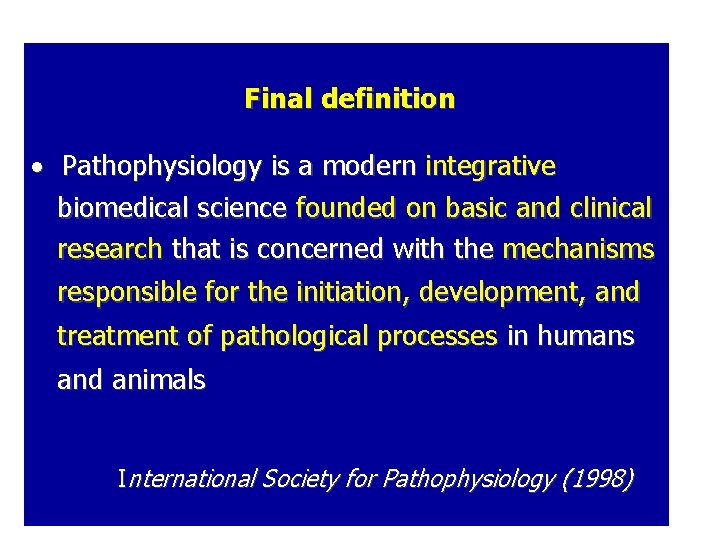 Final definition

• Pathophysiology is a modern integrative biomedical science founded on basic and clinical research that is concerned with the mechanisms responsible for the initiation, development, and treatment of pathological processes in humans and animals

International Society for Pathophysiology (1998)